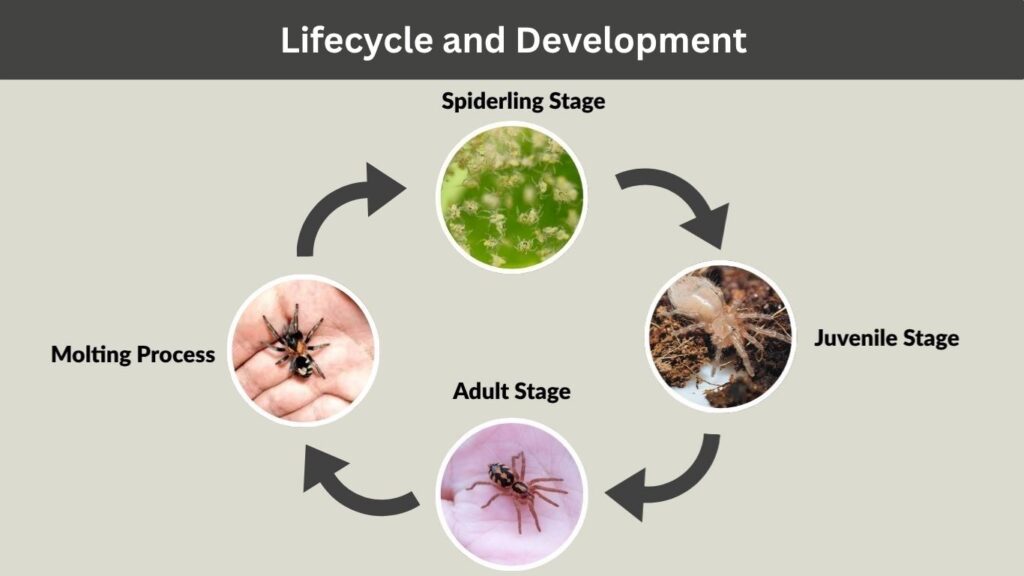 Lifecycle and Development

Spiderling Stage

Juvenile Stage

Adult Stage

Molting Process